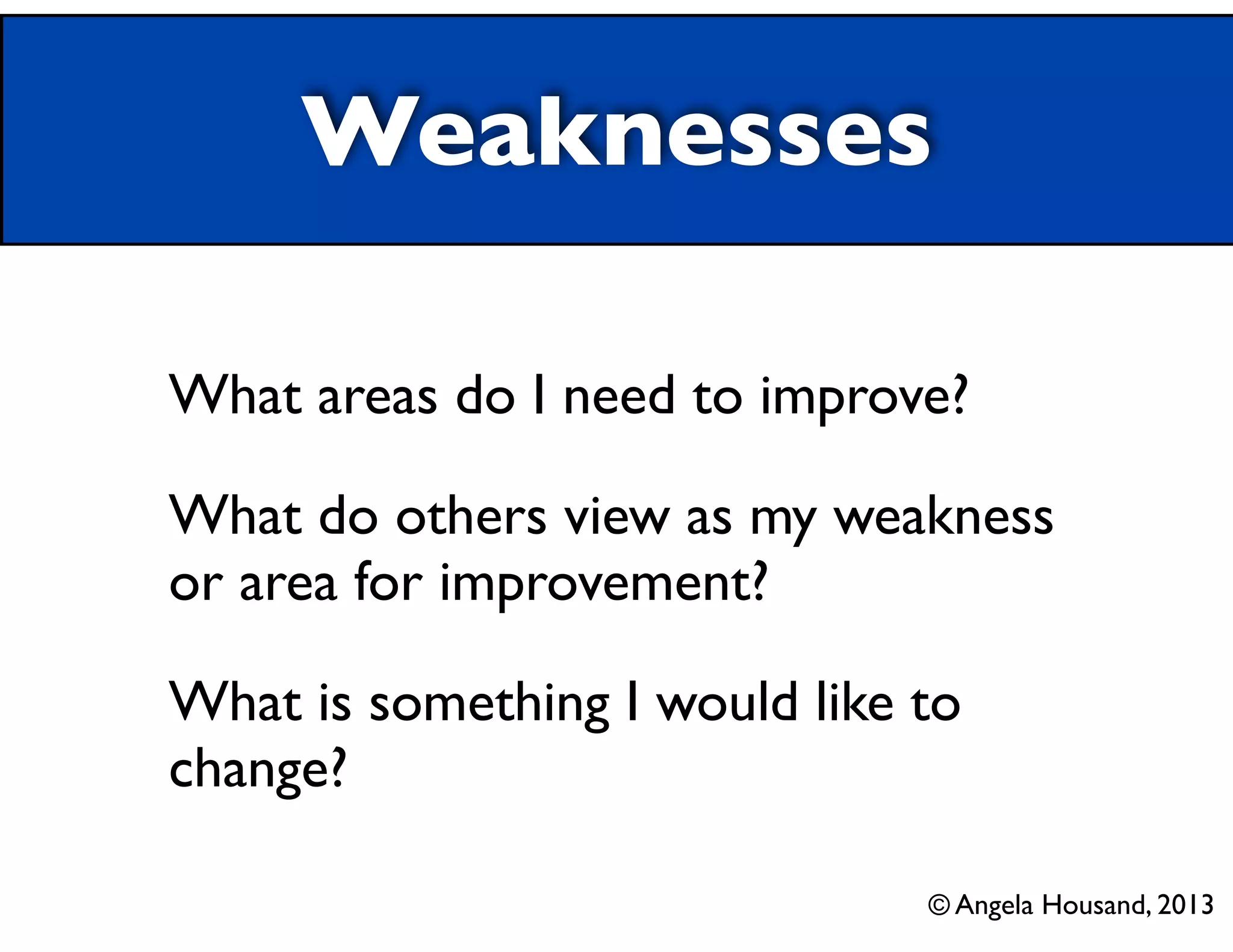 Weaknesses

What areas do I need to improve?

What do others view as my weakness or area for improvement?

What is something I would like to change?

© Angela Housand, 2013